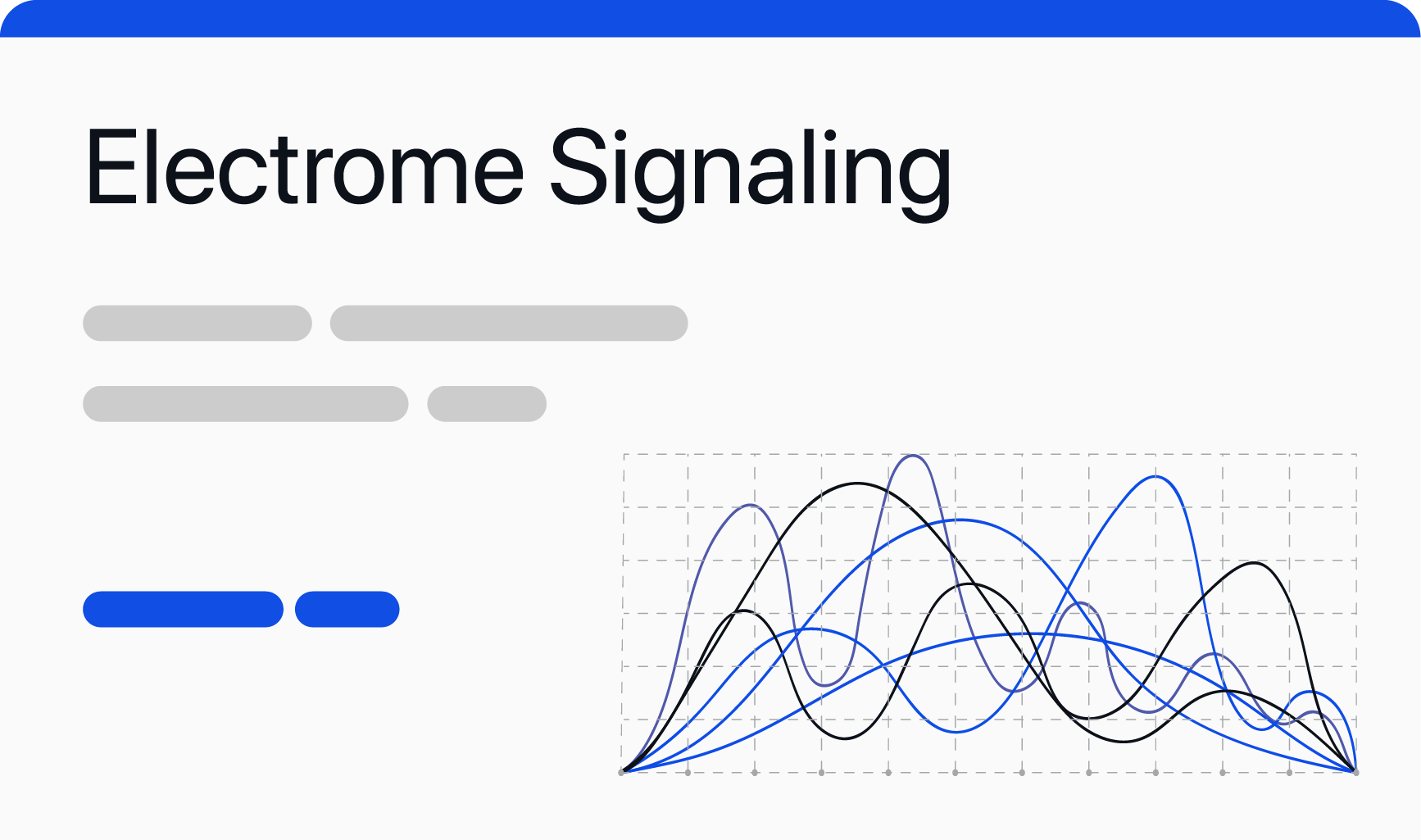 Electrome Signaling